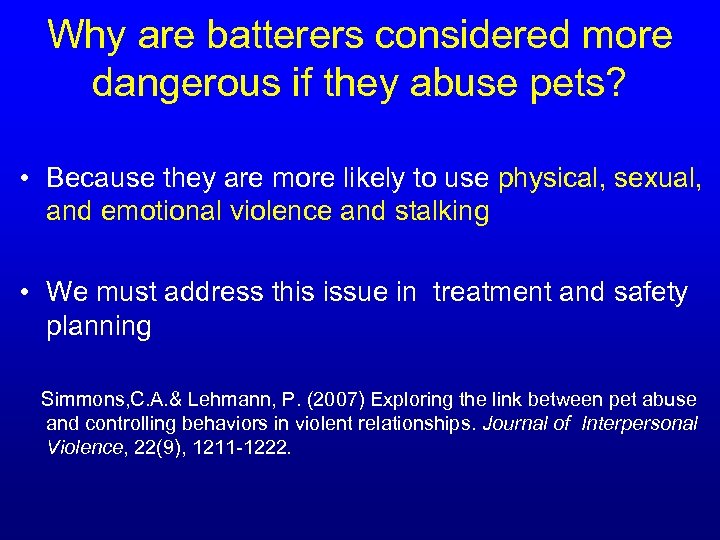 Why are batterers considered more dangerous if they abuse pets?

• Because they are more likely to use physical, sexual, and emotional violence and stalking

• We must address this issue in  treatment and safety planning

Simmons,C.A.& Lehmann, P. (2007) Exploring the link between pet abuse and controlling behaviors in violent relationships. Journal of  Interpersonal Violence, 22(9), 1211-1222.